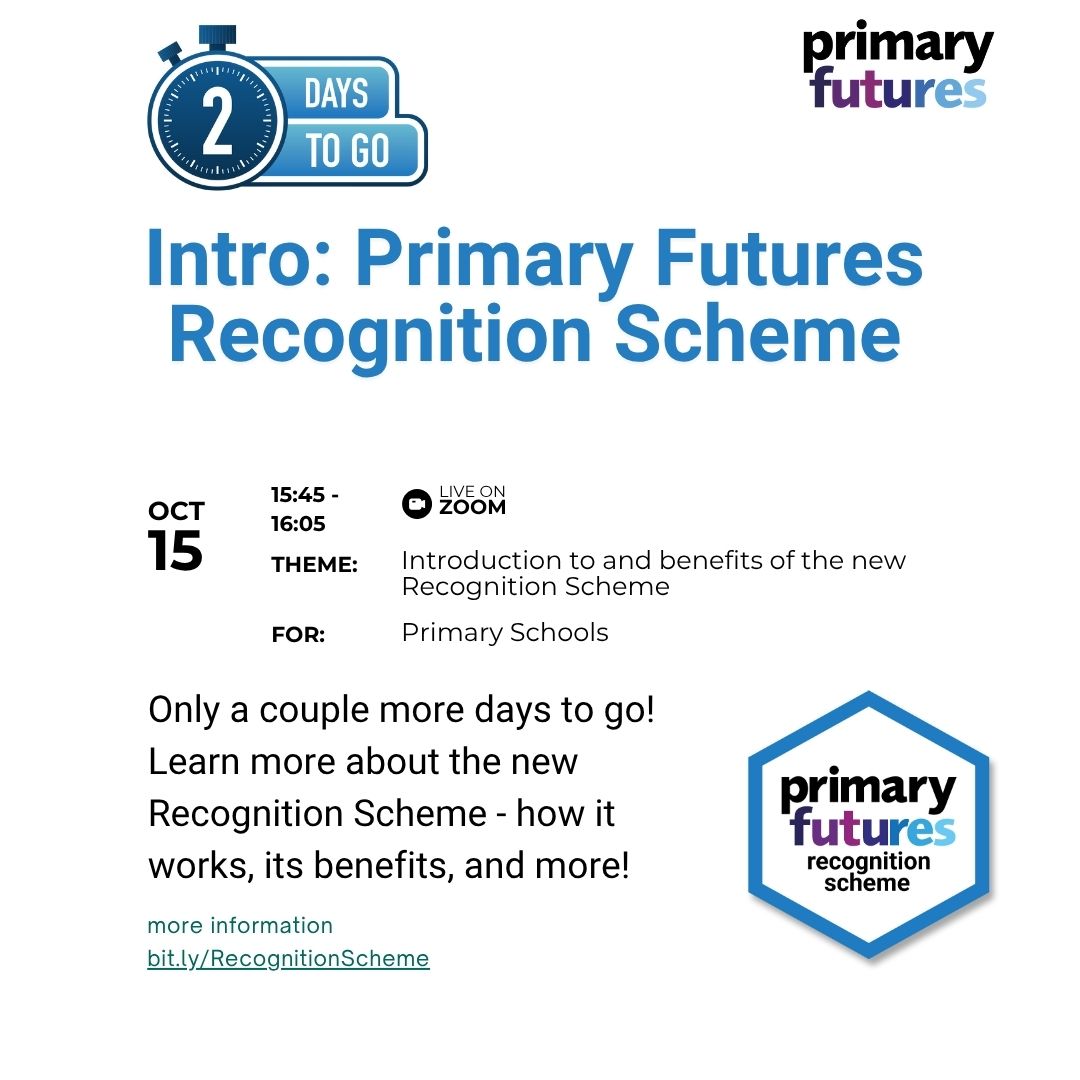 2 DAYS TO GO

primary futures

Intro: Primary Futures Recognition Scheme

OCT 15

15:45 - 16:05

LIVE ON ZOOM

THEME: Introduction to and benefits of the new Recognition Scheme

FOR: Primary Schools

Only a couple more days to go! Learn more about the new Recognition Scheme - how it works, its benefits, and more!

more information
bit.ly/RecognitionScheme

primary futures recognition scheme